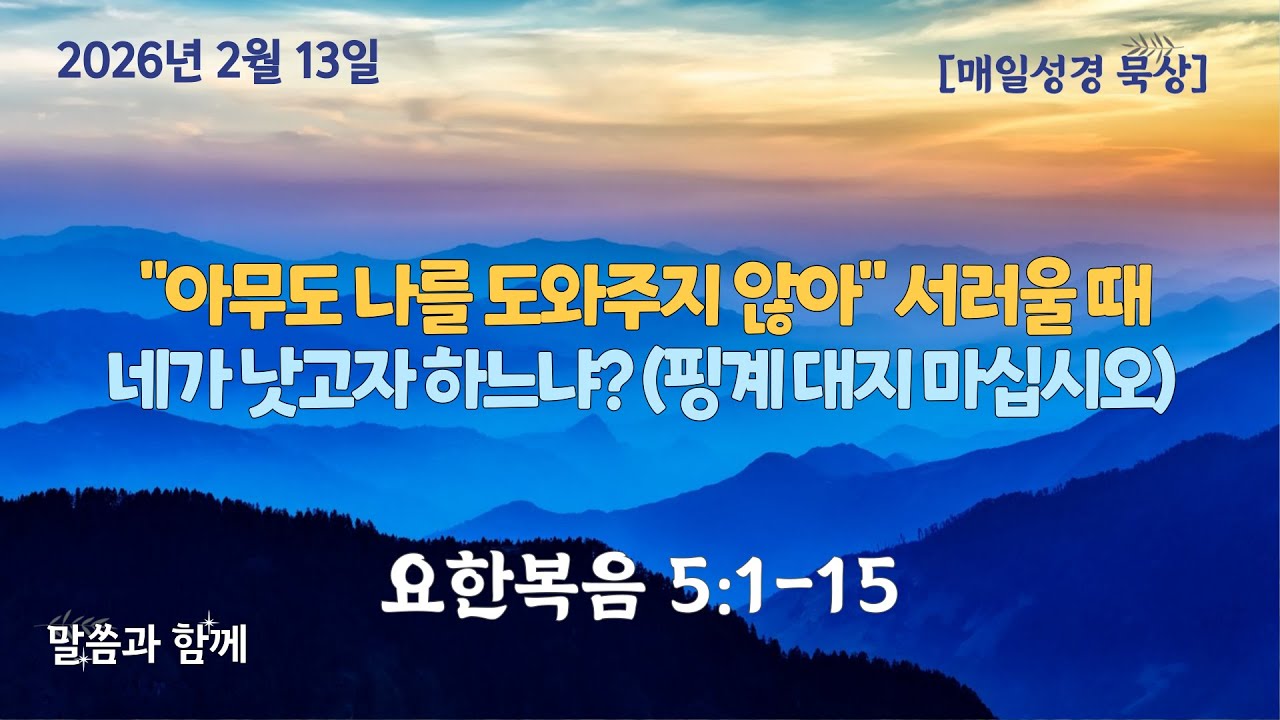 2026년 2월 13일

[매일성경 묵상]

"아무도 나를 도와주지 않아" 서러울 때
네가 낫고자 하느냐? (핑계 대지 마십시오)

요한복음 5:1-15

말씀과 함께